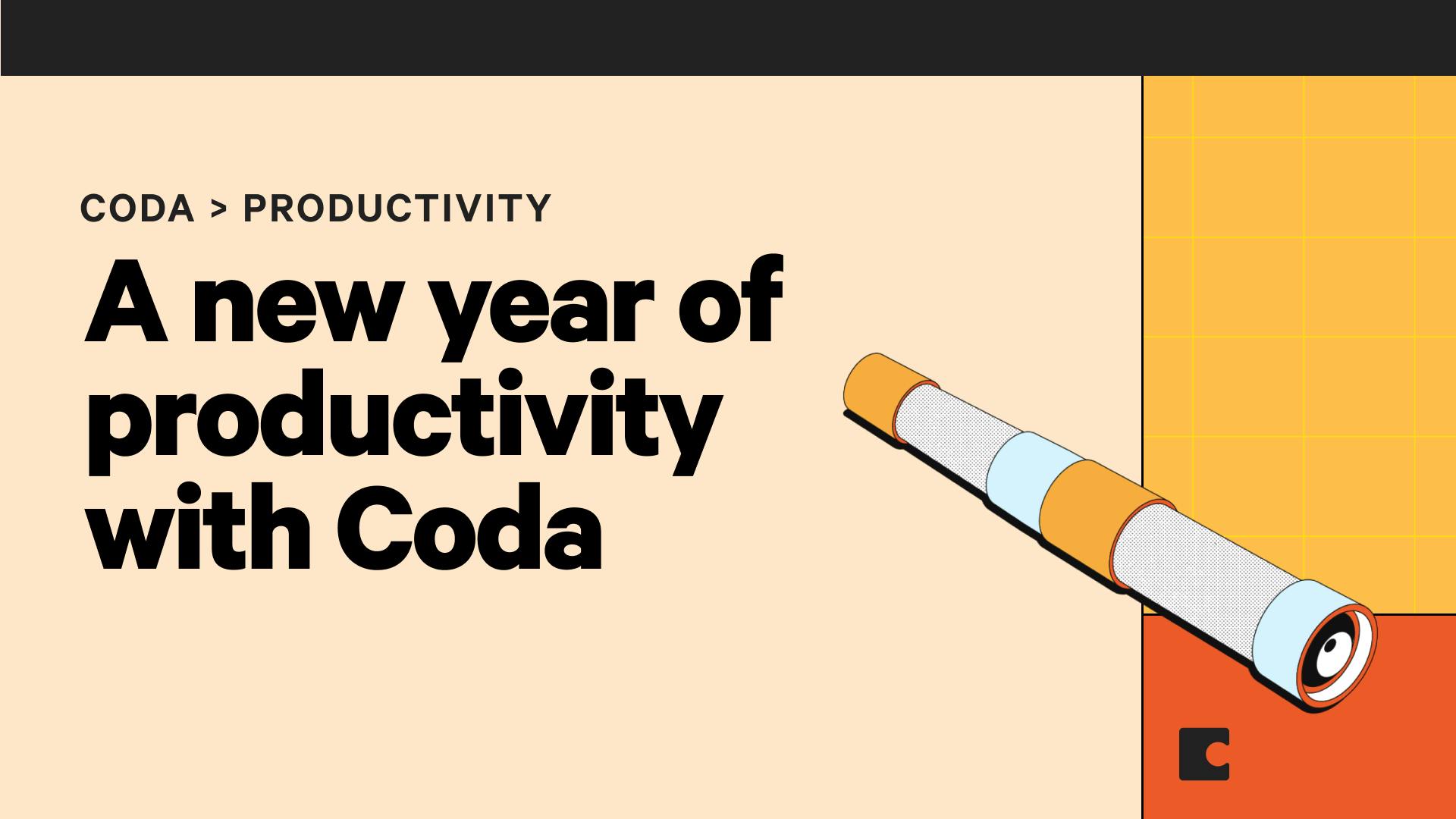 CODA > PRODUCTIVITY

A new year of productivity with Coda